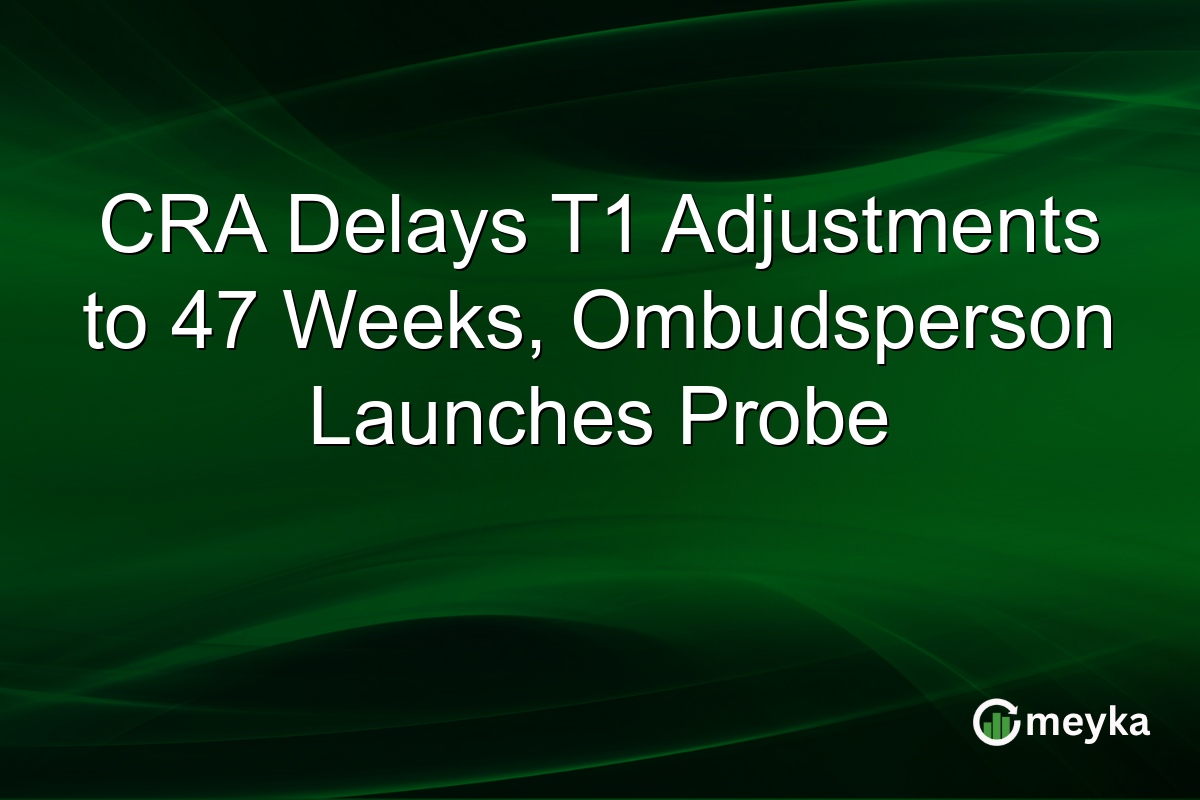 CRA Delays T1 Adjustments to 47 Weeks, Ombudsperson Launches Probe

meyka